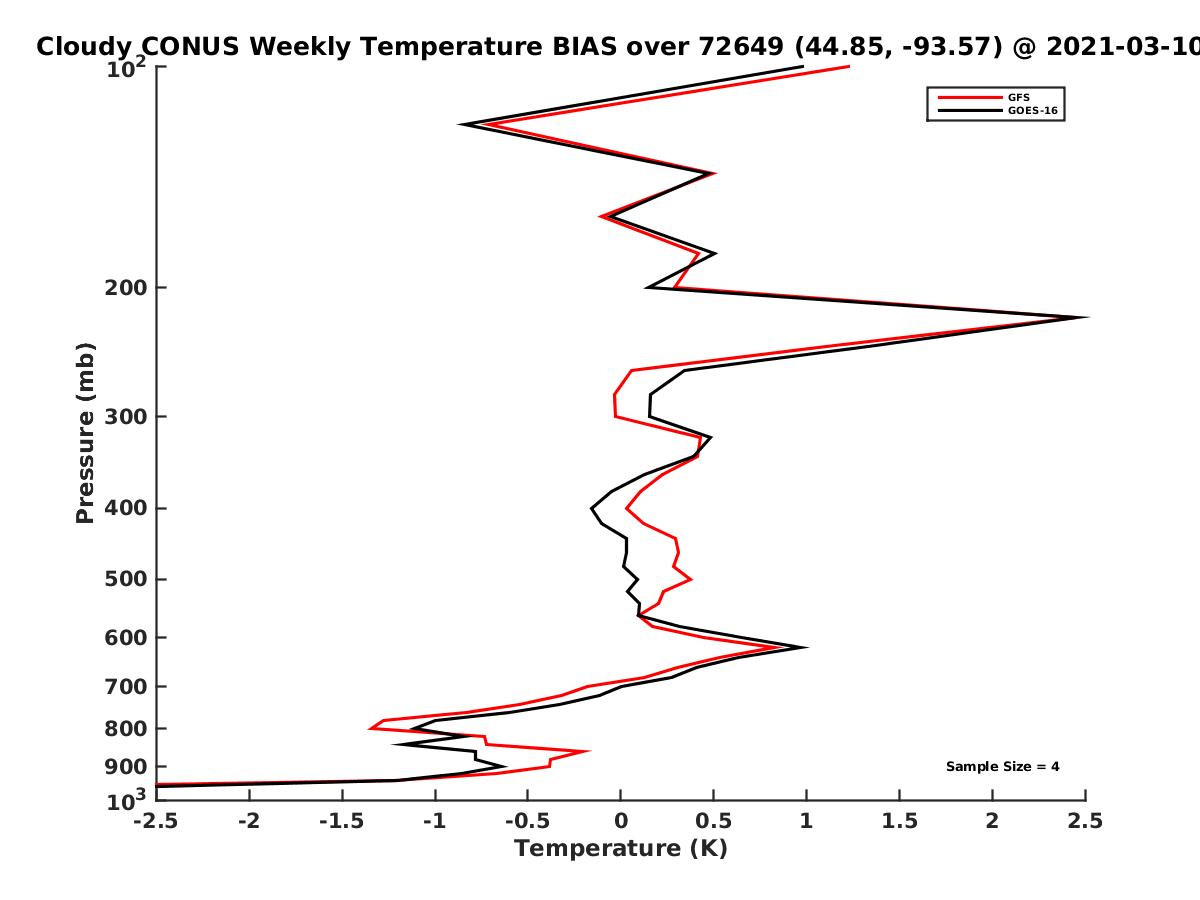 Cloudy CONUS Weekly Temperature BIAS over 72649 (44.85, -93.57) @ 2021-03-10

GFS
GOES-16

Pressure (mb)

$10^2$
200
300
400
500
600
700
800
900
$10^3$

Sample Size = 4

-2.5 -2 -1.5 -1 -0.5 0 0.5 1 1.5 2 2.5
Temperature (K)